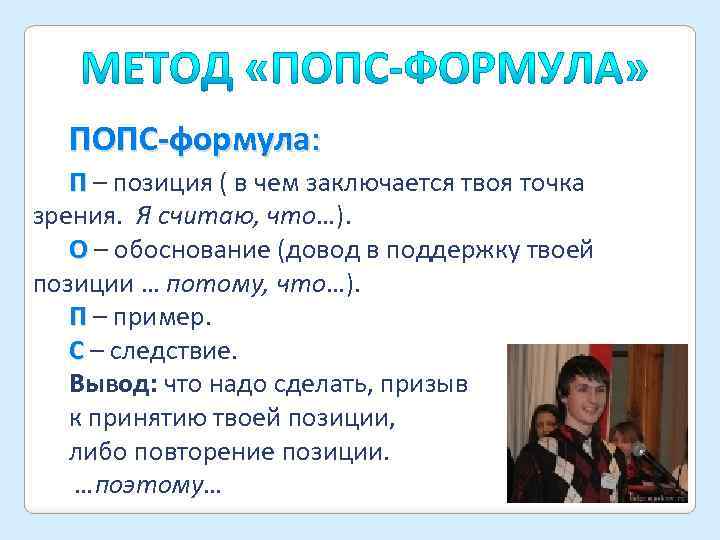 МЕТОД «ПОПС-ФОРМУЛА»

ПОПС-формула:

П – позиция ( в чем заключается твоя точка зрения. Я считаю, что…).

О – обоснование (довод в поддержку твоей позиции … потому, что…).

П – пример.

С – следствие.

Вывод: что надо сделать, призыв к принятию твоей позиции, либо повторение позиции.

…поэтому…